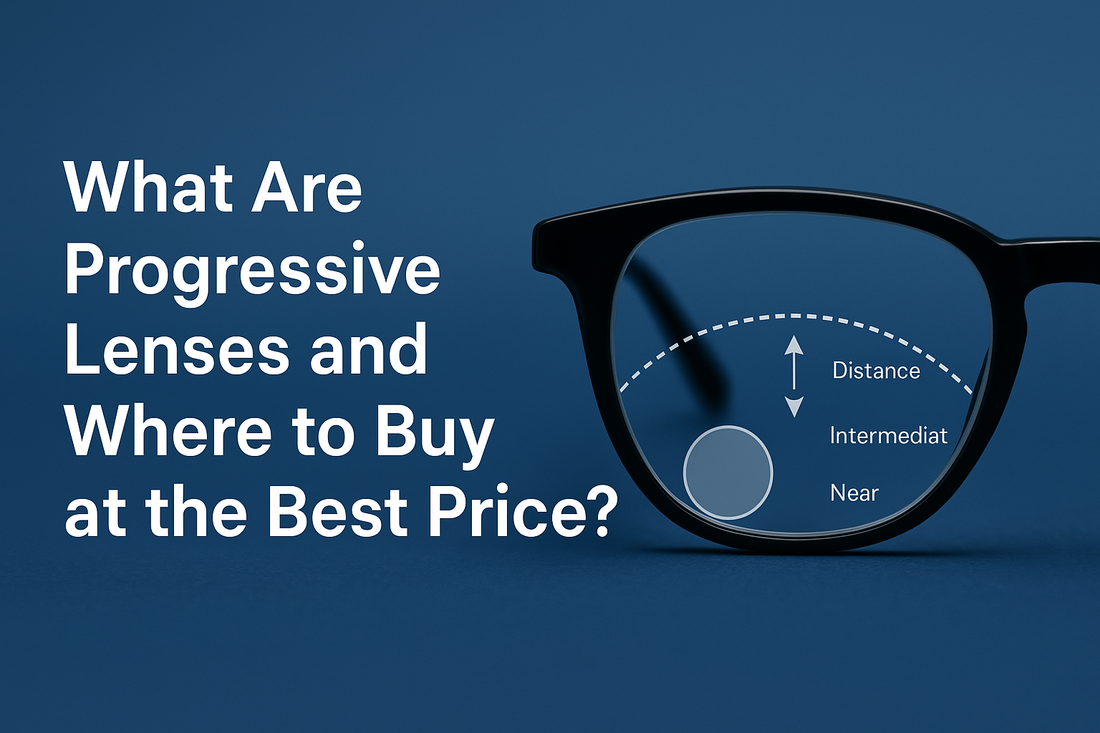 What Are Progressive Lenses and Where to Buy at the Best Price?

Distance

Intermediat

Near